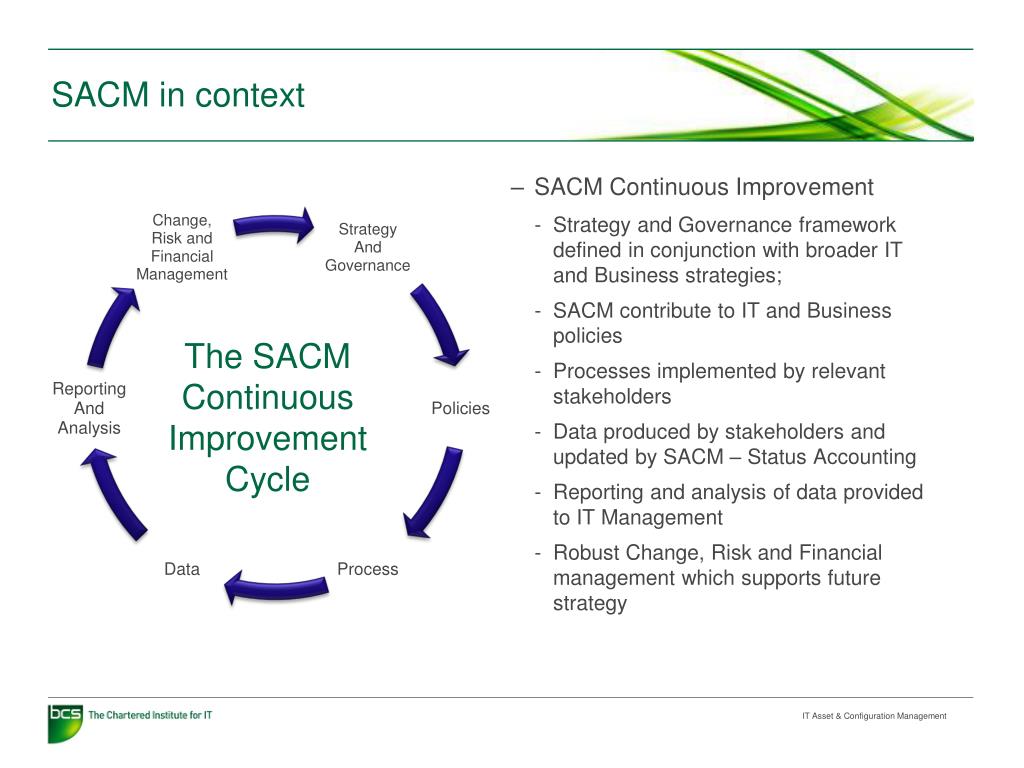 SACM in context

Change, Risk and Financial Management

Strategy And Governance

Policies

Process

Data

Reporting And Analysis

The SACM Continuous Improvement Cycle

– SACM Continuous Improvement

- Strategy and Governance framework defined in conjunction with broader IT and Business strategies;

- SACM contribute to IT and Business policies

- Processes implemented by relevant stakeholders

- Data produced by stakeholders and updated by SACM – Status Accounting

- Reporting and analysis of data provided to IT Management

- Robust Change, Risk and Financial management which supports future strategy

bcs The Chartered Institute for IT

IT Asset & Configuration Management